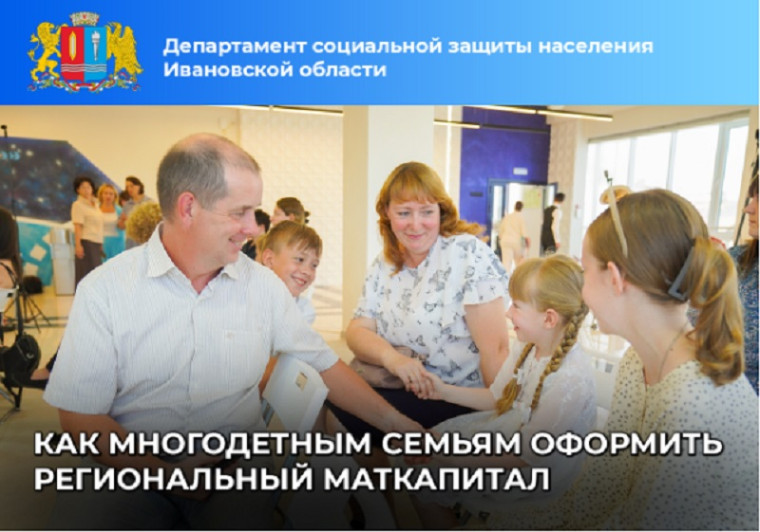 Департамент социальной защиты населения Ивановской области

КАК МНОГОДЕТНЫМ СЕМЬЯМ ОФОРМИТЬ РЕГИОНАЛЬНЫЙ МАТКАПИТАЛ